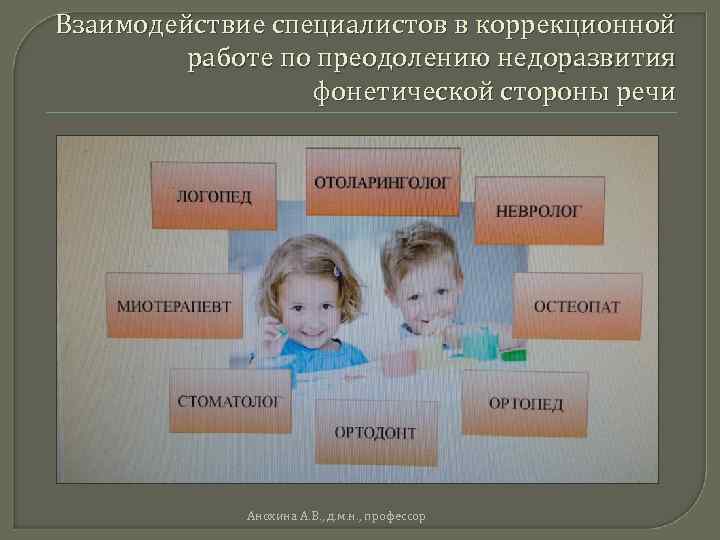 Взаимодействие специалистов в коррекционной работе по преодолению недоразвития фонетической стороны речи

ЛОГОПЕД

ОТОЛАРИНГОЛОГ

НЕВРОЛОГ

МИОТЕРАПЕВТ

ОСТЕОПАТ

СТОМАТОЛОГ

ОРТОДОНТ

ОРТОПЕД

Анохина А.В., д.м.н., профессор